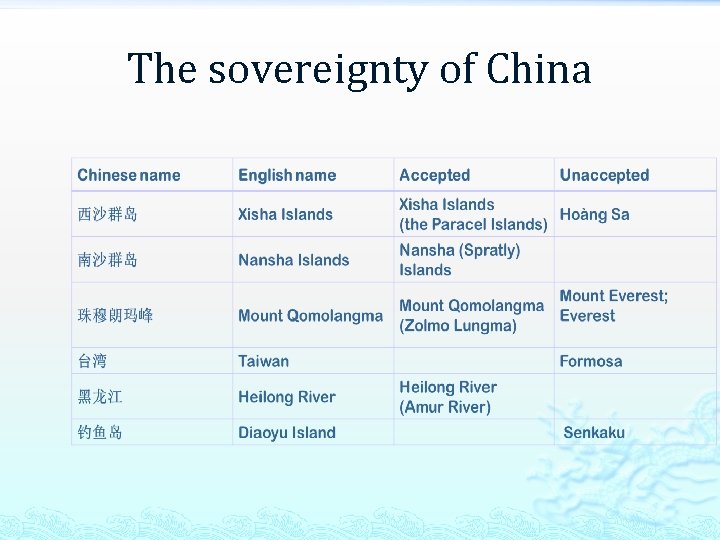 The sovereignty of China

| Chinese name | English name | Accepted | Unaccepted |
|---|---|---|---|
| 西沙群岛 | Xisha Islands | Xisha Islands (the Paracel Islands) | Hoàng Sa |
| 南沙群岛 | Nansha Islands | Nansha (Spratly) Islands | |
| 珠穆朗玛峰 | Mount Qomolangma | Mount Qomolangma (Zolmo Lungma) | Mount Everest; Everest |
| 台湾 | Taiwan | | Formosa |
| 黑龙江 | Heilong River | Heilong River (Amur River) | |
| 钓鱼岛 | Diaoyu Island | | Senkaku |